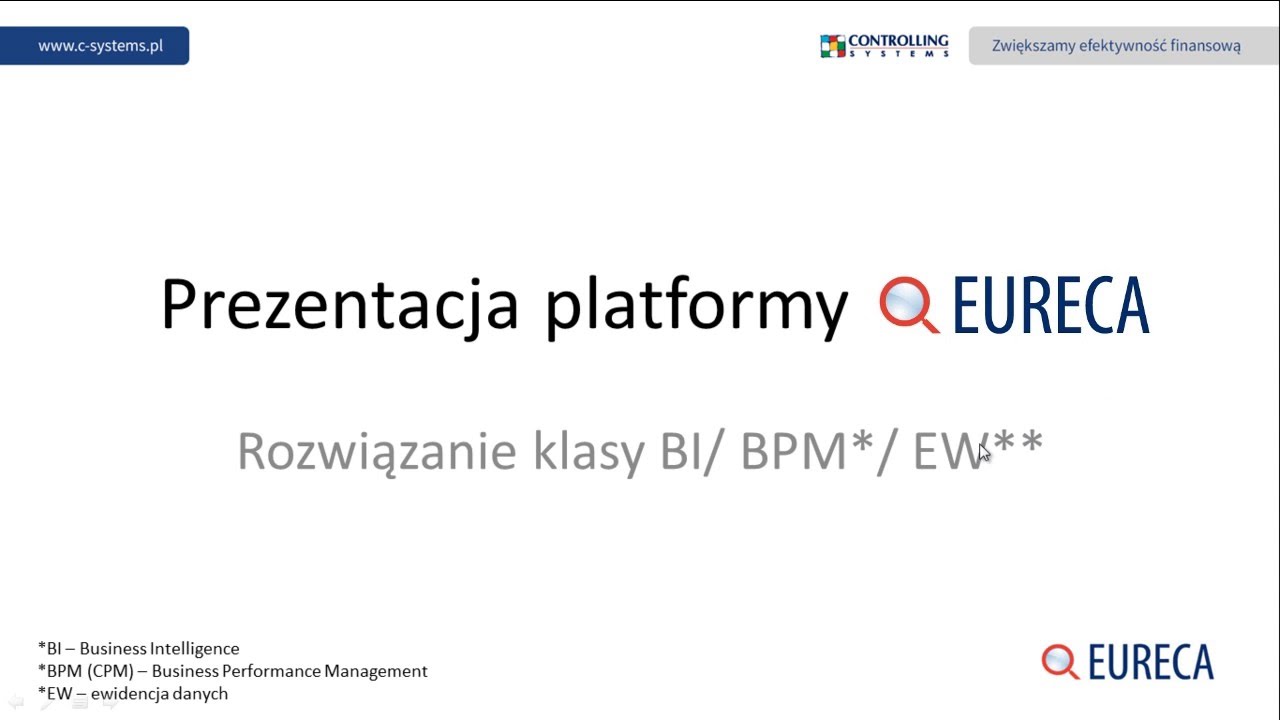 www.c-systems.pl

CONTROLLING SYSTEMS

Zwiększamy efektywność finansową

Prezentacja platformy EURECA

Rozwiązanie klasy BI/ BPM*/ EW**

*BI – Business Intelligence
*BPM (CPM) – Business Performance Management
*EW – ewidencja danych

EURECA